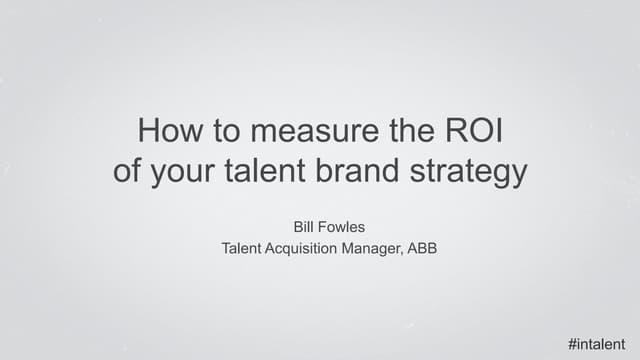 How to measure the ROI of your talent brand strategy

Bill Fowles
Talent Acquisition Manager, ABB

#intalent